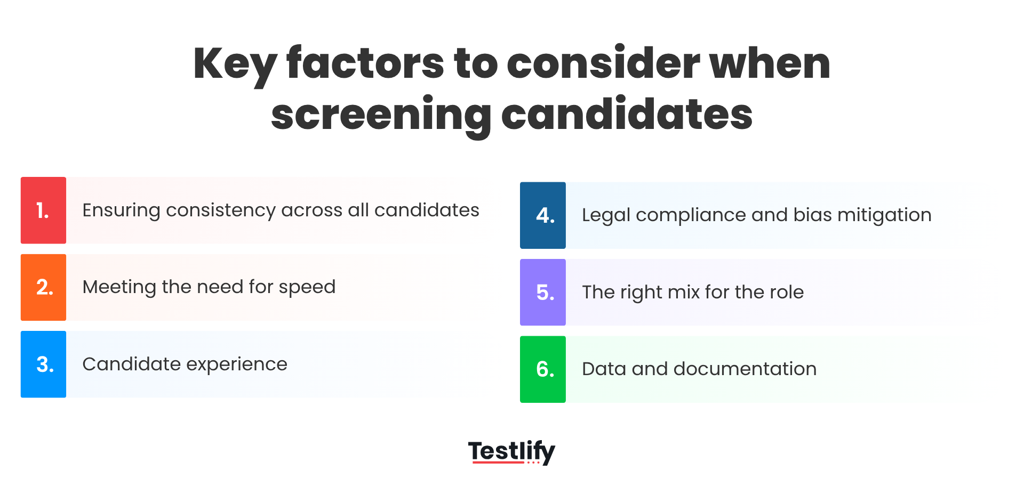 Key factors to consider when screening candidates

1. Ensuring consistency across all candidates

2. Meeting the need for speed

3. Candidate experience

4. Legal compliance and bias mitigation

5. The right mix for the role

6. Data and documentation

Testlify